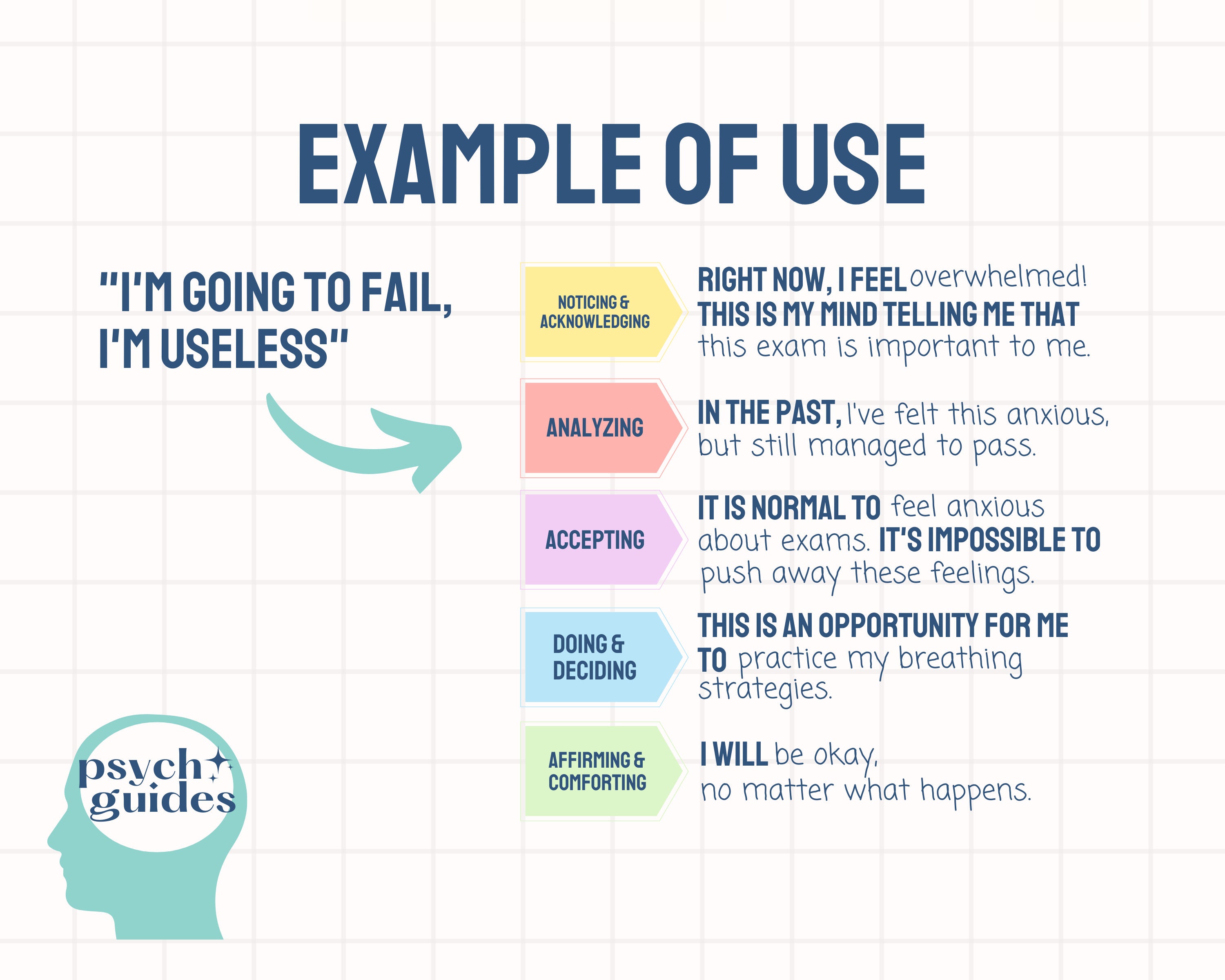 EXAMPLE OF USE

"I'M GOING TO FAIL, I'M USELESS"

NOTICING & ACKNOWLEDGING

RIGHT NOW, I FEEL overwhelmed! THIS IS MY MIND TELLING ME THAT this exam is important to me.

ANALYZING

IN THE PAST, I've felt this anxious, but still managed to pass.

ACCEPTING

IT IS NORMAL TO feel anxious about exams. IT'S IMPOSSIBLE TO push away these feelings.

DOING & DECIDING

THIS IS AN OPPORTUNITY FOR ME TO practice my breathing strategies.

AFFIRMING & COMFORTING

I WILL be okay, no matter what happens.

psych guides